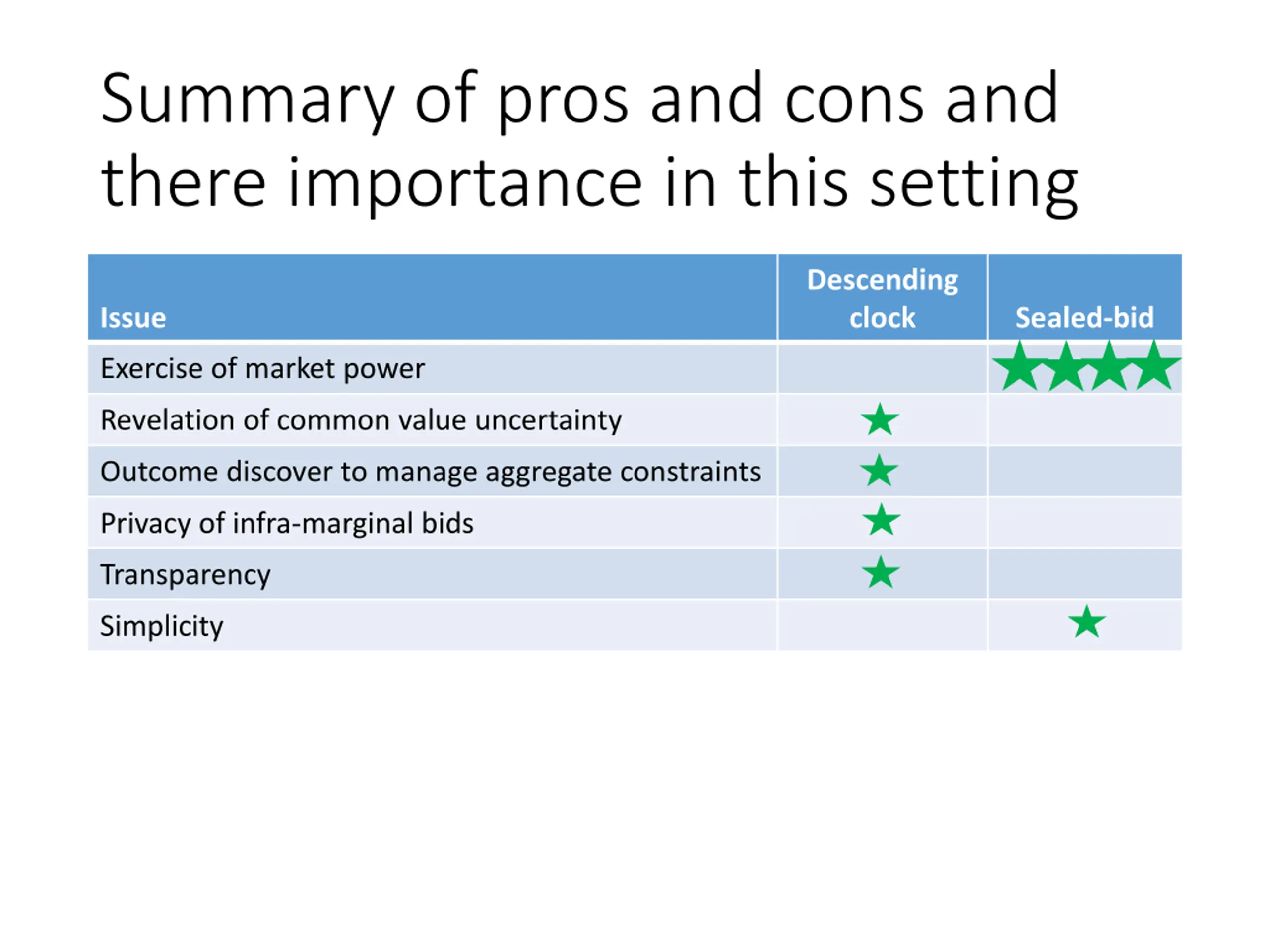 Summary of pros and cons and there importance in this setting

| Issue | Descending clock | Sealed-bid |
|---|---|---|
| Exercise of market power | | ★★★★ |
| Revelation of common value uncertainty | ★ | |
| Outcome discover to manage aggregate constraints | ★ | |
| Privacy of infra-marginal bids | ★ | |
| Transparency | ★ | |
| Simplicity | | ★ |